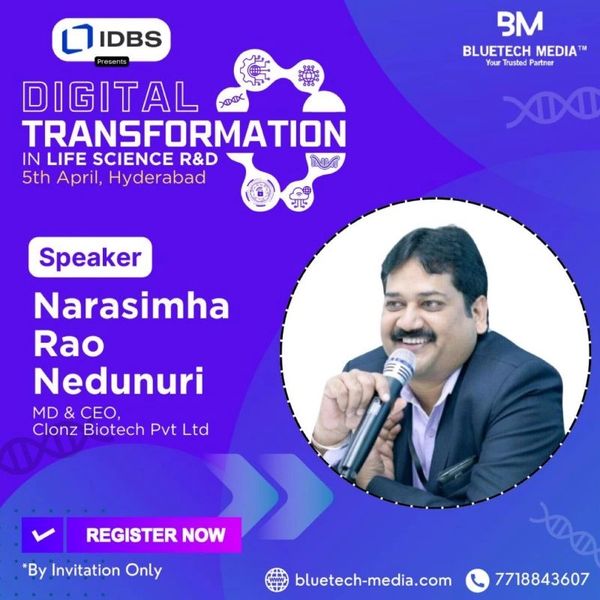 IDBS
Presents

BM
BLUETECH MEDIA™
Your Trusted Partner

DIGITAL TRANSFORMATION IN LIFE SCIENCE R&D
5th April, Hyderabad

Speaker

Narasimha Rao Nedunuri
MD & CEO, Clonz Biotech Pvt Ltd

REGISTER NOW

*By Invitation Only

bluetech-media.com

7718843607